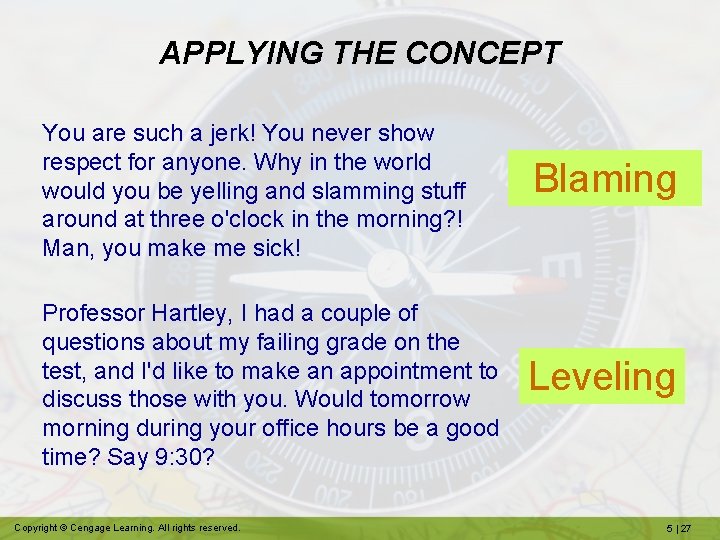 APPLYING THE CONCEPT

You are such a jerk! You never show respect for anyone. Why in the world would you be yelling and slamming stuff around at three o'clock in the morning?! Man, you make me sick!

Blaming

Professor Hartley, I had a couple of questions about my failing grade on the test, and I'd like to make an appointment to discuss those with you. Would tomorrow morning during your office hours be a good time? Say 9:30?

Leveling

Copyright © Cengage Learning. All rights reserved.

5 | 27